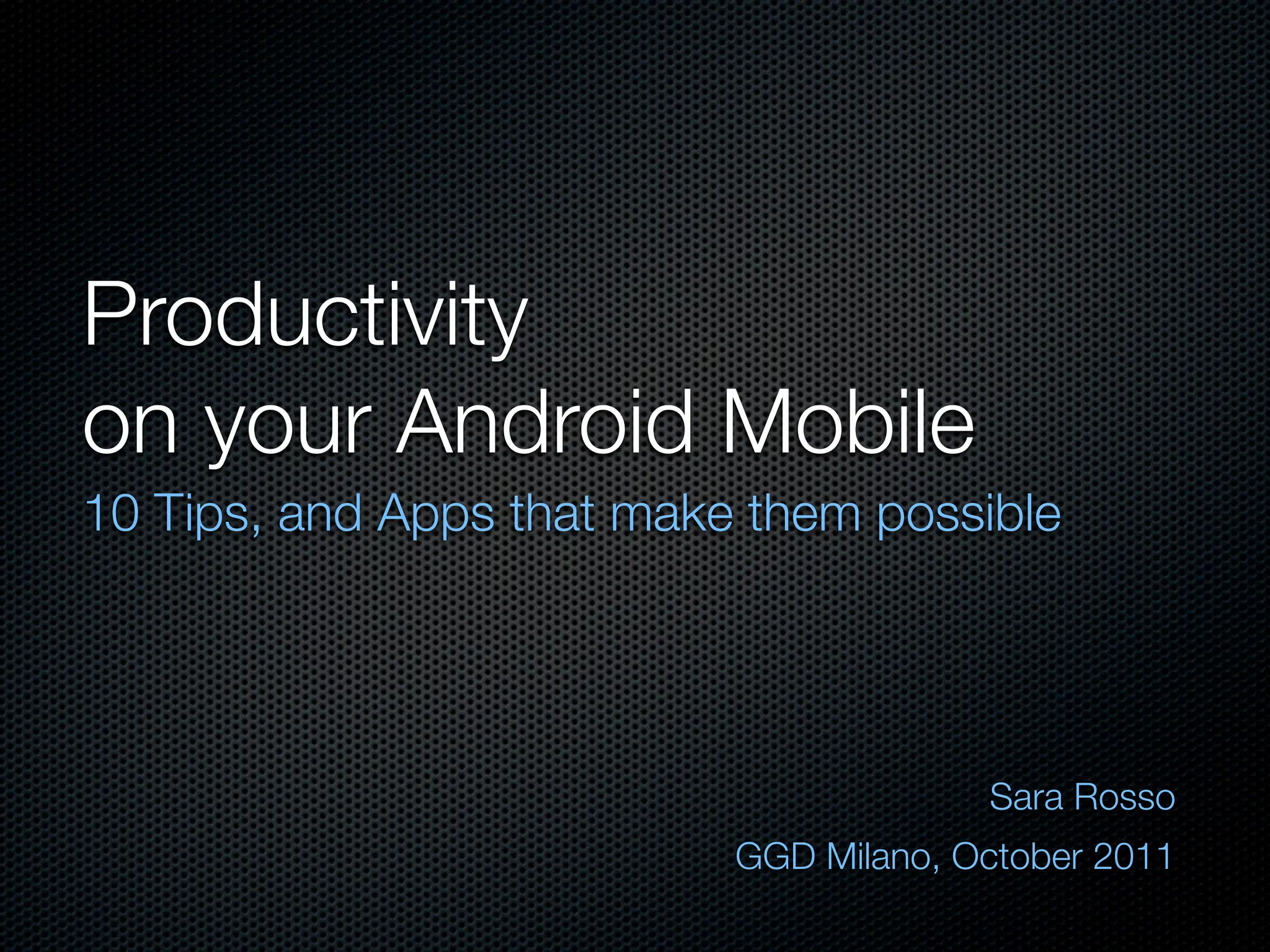 Productivity
on your Android Mobile
10 Tips, and Apps that make them possible

Sara Rosso
GGD Milano, October 2011